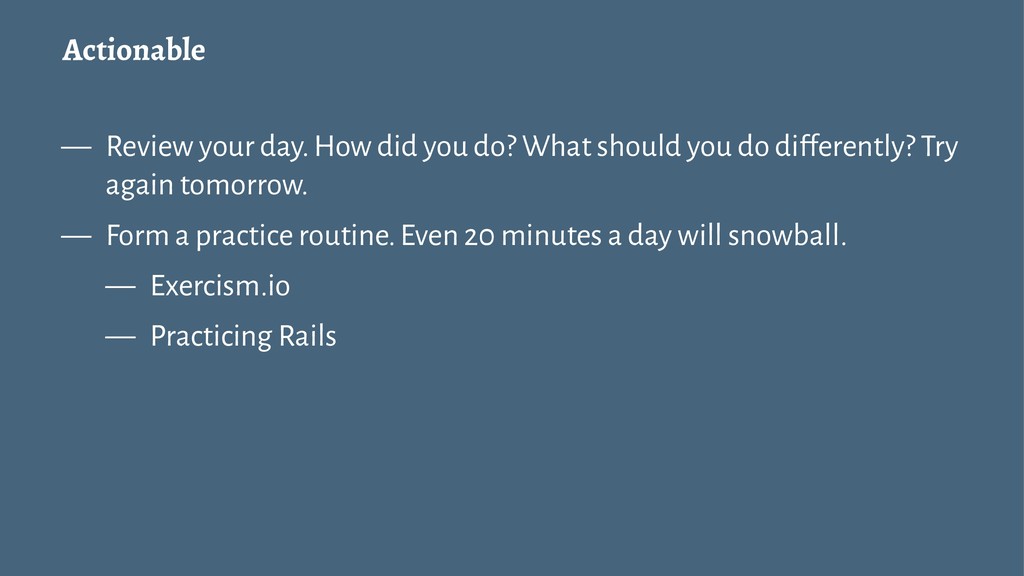 Actionable

— Review your day. How did you do? What should you do differently? Try again tomorrow.

— Form a practice routine. Even 20 minutes a day will snowball.

— Exercism.io

— Practicing Rails